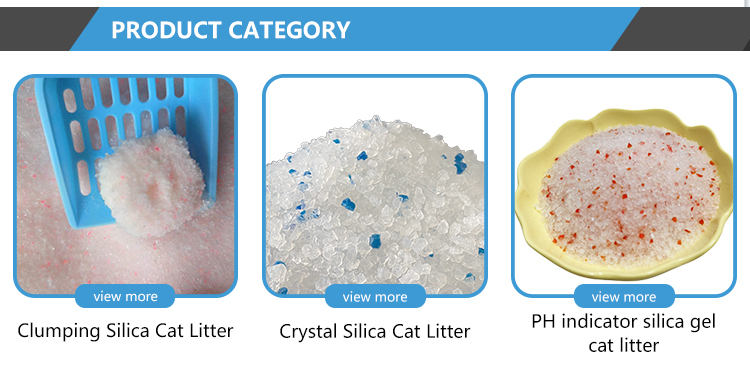 PRODUCT CATEGORY

view more

Clumping Silica Cat Litter

view more

Crystal Silica Cat Litter

view more

PH indicator silica gel cat litter